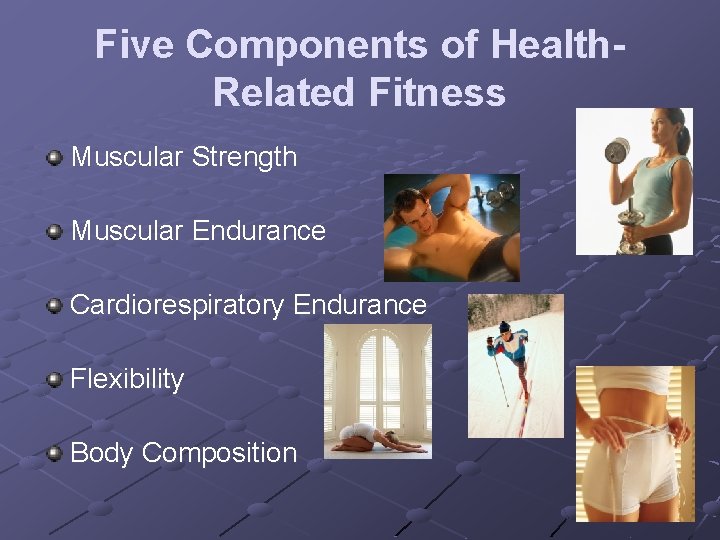 Five Components of Health-Related Fitness

Muscular Strength

Muscular Endurance

Cardiorespiratory Endurance

Flexibility

Body Composition